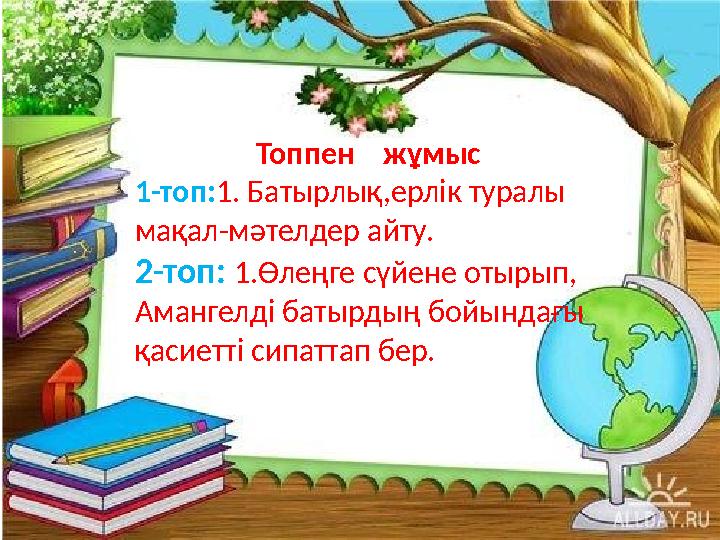 Топпен жұмыс

1-топ:1. Батырлық,ерлік туралы мақал-мәтелдер айту.

2-топ: 1.Өлеңге сүйене отырып, Амангелді батырдың бойындағы қасиетті сипаттап бер.

ALLDAY.RU